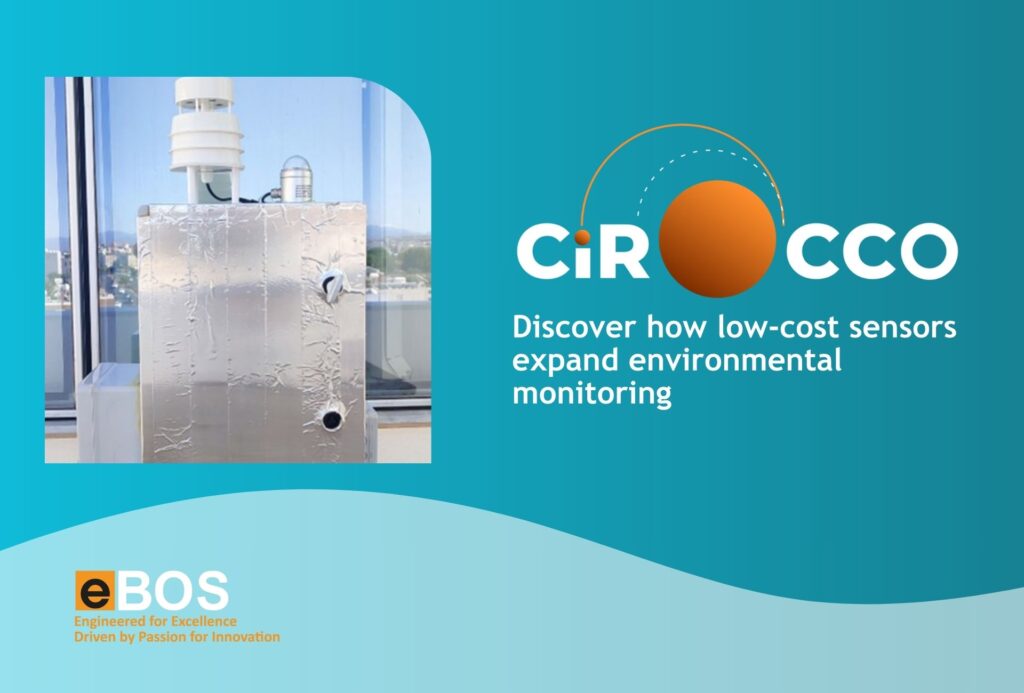 CiROCCO

Discover how low-cost sensors expand environmental monitoring

eBOS
Engineered for Excellence
Driven by Passion for Innovation